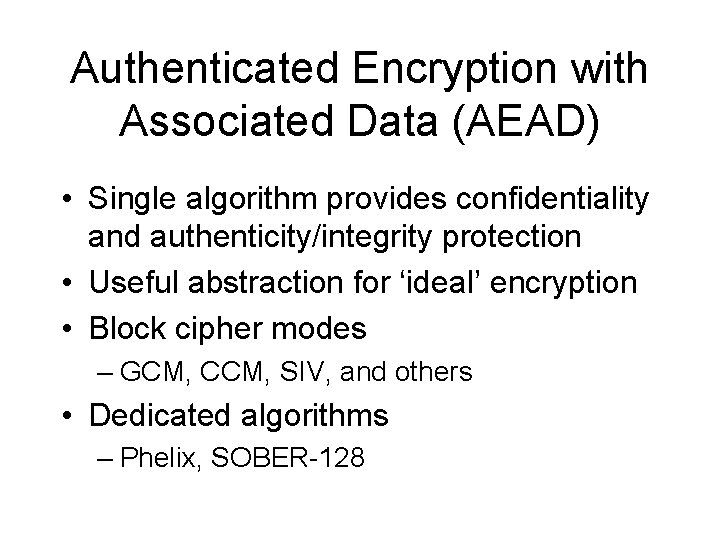 Authenticated Encryption with Associated Data (AEAD)

• Single algorithm provides confidentiality and authenticity/integrity protection
• Useful abstraction for ‘ideal’ encryption
• Block cipher modes
– GCM, CCM, SIV, and others
• Dedicated algorithms
– Phelix, SOBER-128